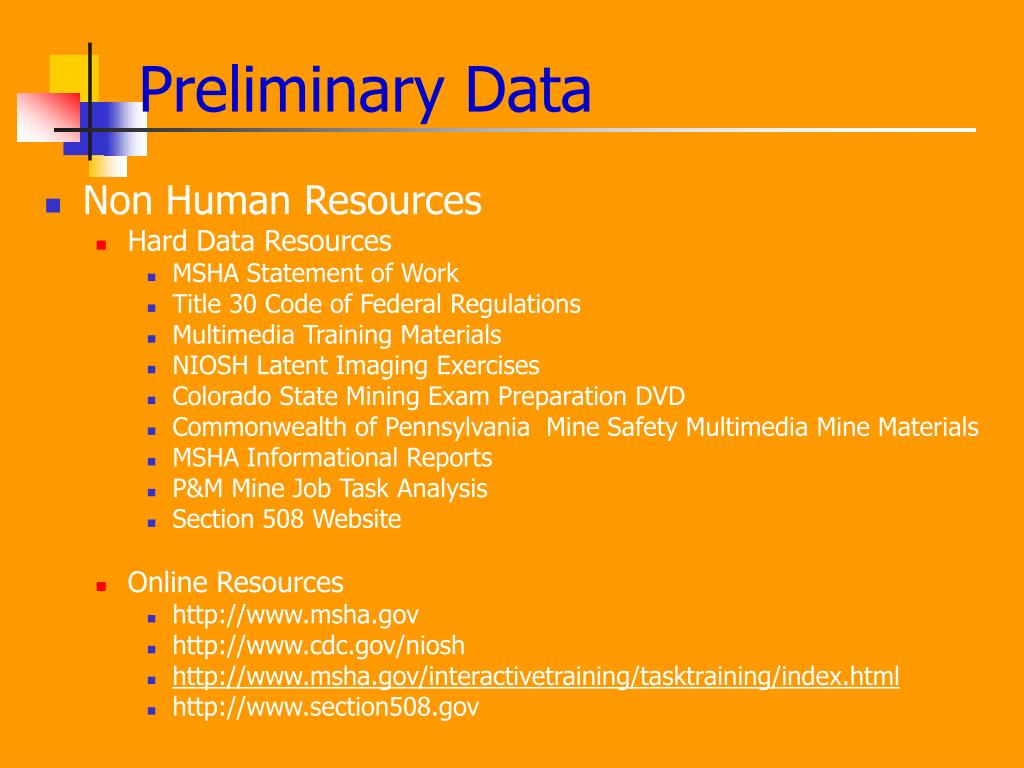 Preliminary Data

- Non Human Resources
  - Hard Data Resources
    - MSHA Statement of Work
    - Title 30 Code of Federal Regulations
    - Multimedia Training Materials
    - NIOSH Latent Imaging Exercises
    - Colorado State Mining Exam Preparation DVD
    - Commonwealth of Pennsylvania  Mine Safety Multimedia Mine Materials
    - MSHA Informational Reports
    - P&M Mine Job Task Analysis
    - Section 508 Website

  - Online Resources
    - http://www.msha.gov
    - http://www.cdc.gov/niosh
    - http://www.msha.gov/interactivetraining/tasktraining/index.html
    - http://www.section508.gov